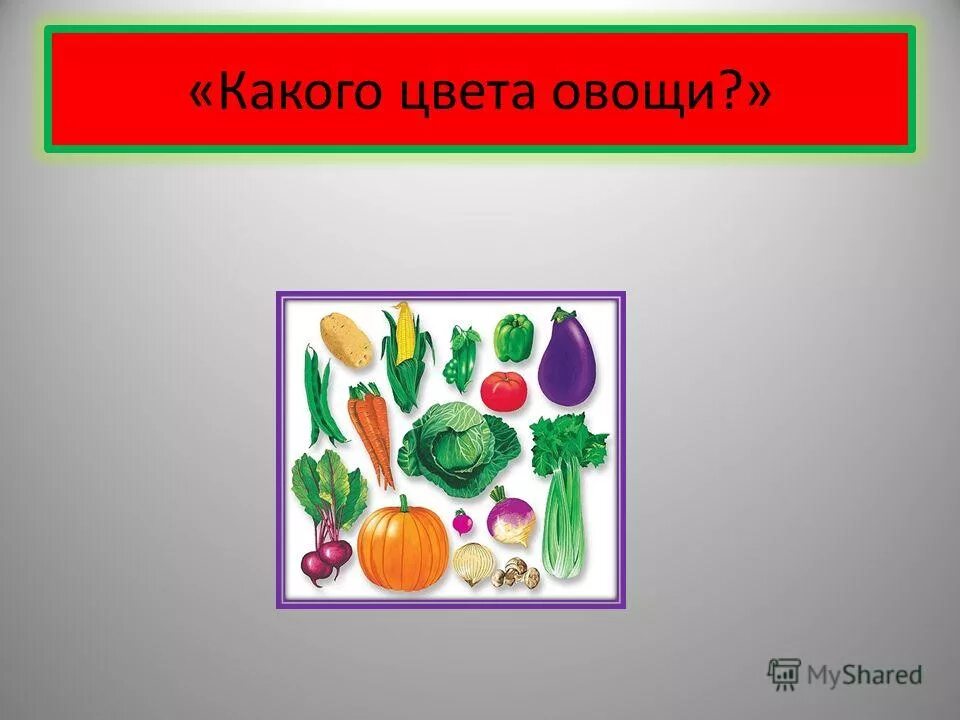 «Какого цвета овощи?»

MyShared